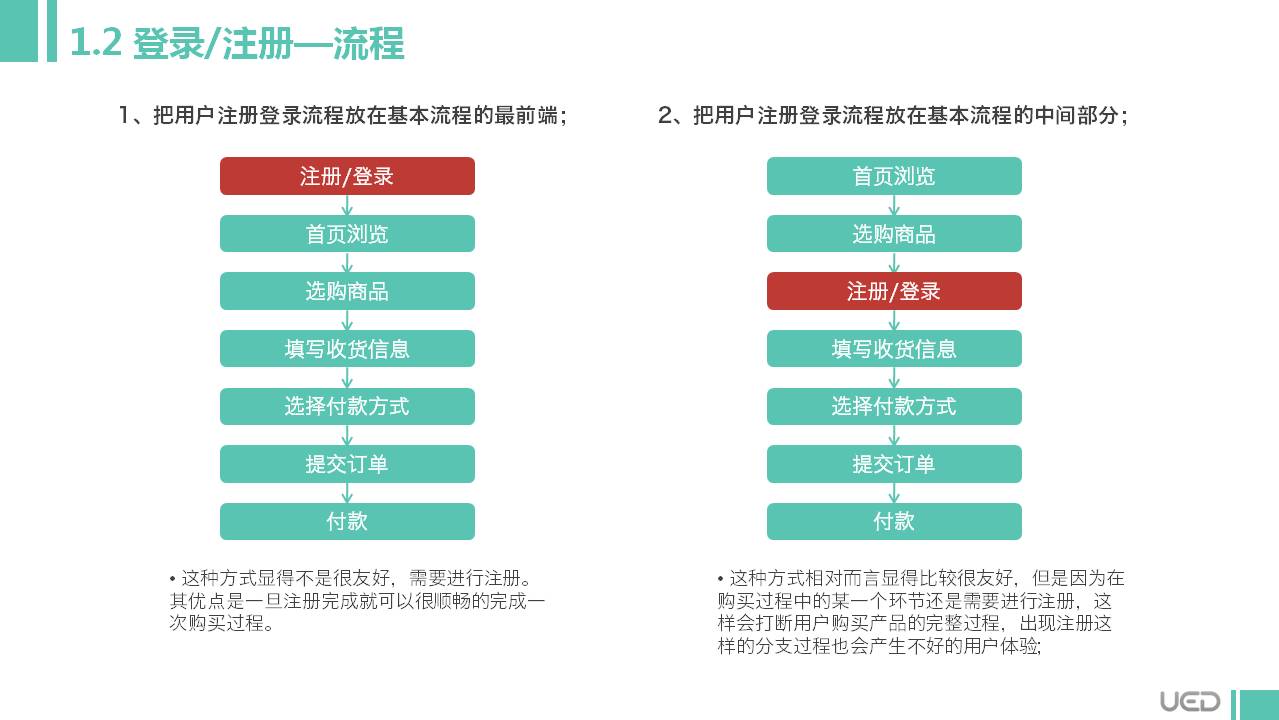 1.2 登录/注册—流程

1、把用户注册登录流程放在基本流程的最前端；

注册/登录
首页浏览
选购商品
填写收货信息
选择付款方式
提交订单
付款

• 这种方式显得不是很友好，需要进行注册。其优点是一旦注册完成就可以很顺畅的完成一次购买过程。

2、把用户注册登录流程放在基本流程的中间部分；

首页浏览
选购商品
注册/登录
填写收货信息
选择付款方式
提交订单
付款

• 这种方式相对而言显得比较很友好，但是因为在购买过程中的某一个环节还是需要进行注册，这样会打断用户购买产品的完整过程，出现注册这样的分支过程也会产生不好的用户体验;

UED